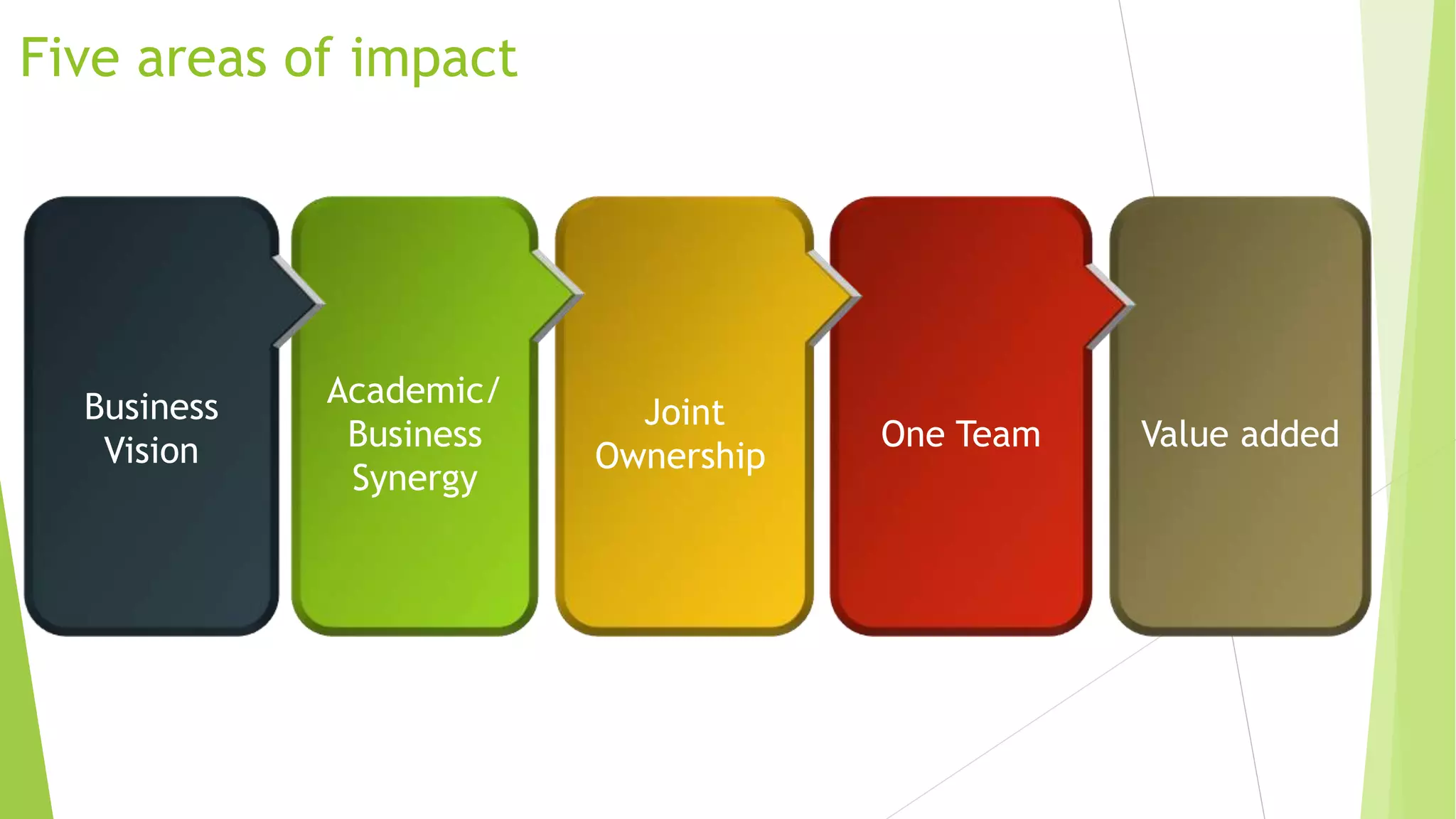 Five areas of impact

Business Vision

Academic/ Business Synergy

Joint Ownership

One Team

Value added